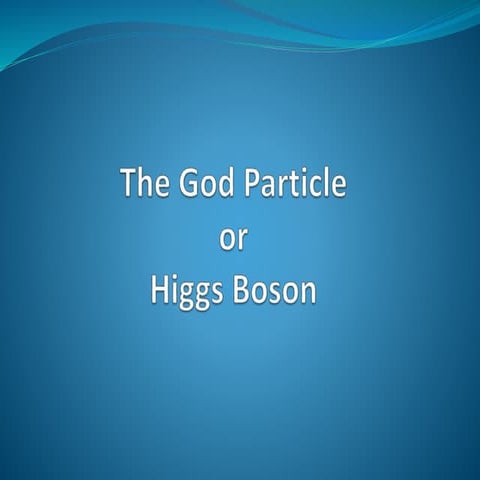 The God Particle
or
Higgs Boson